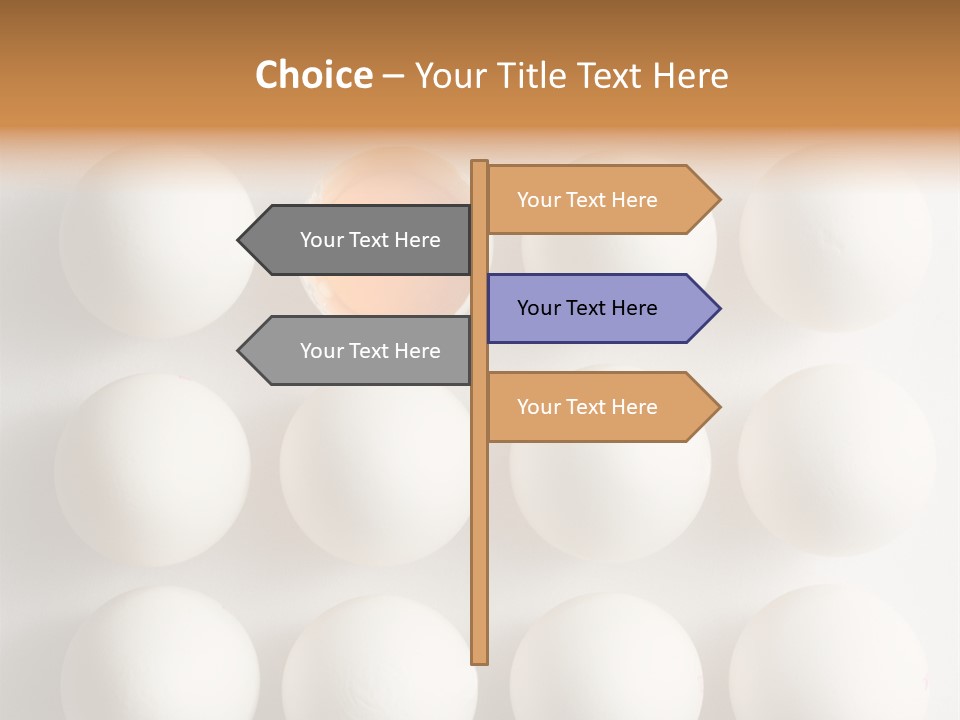 Choice – Your Title Text Here

Your Text Here

Your Text Here

Your Text Here

Your Text Here

Your Text Here